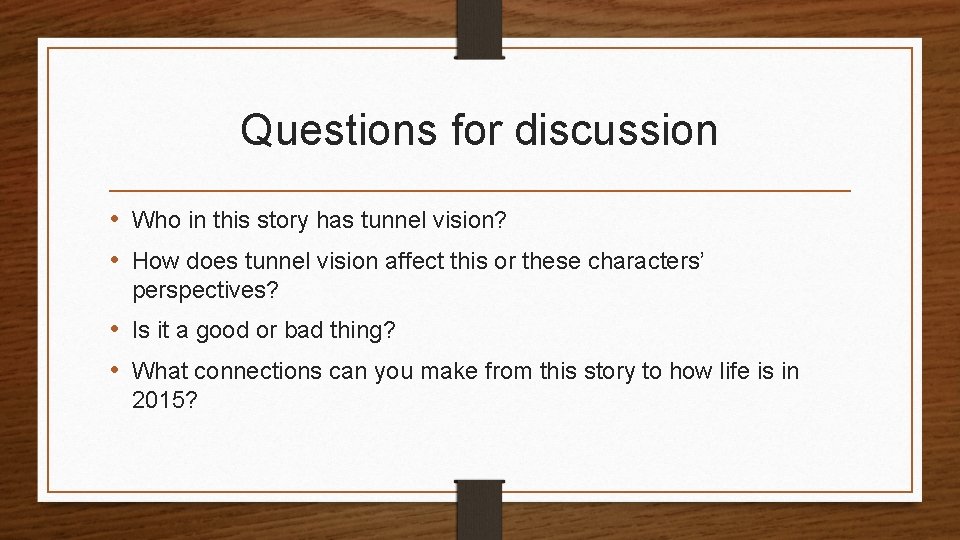 Questions for discussion

• Who in this story has tunnel vision?
• How does tunnel vision affect this or these characters' perspectives?
• Is it a good or bad thing?
• What connections can you make from this story to how life is in 2015?